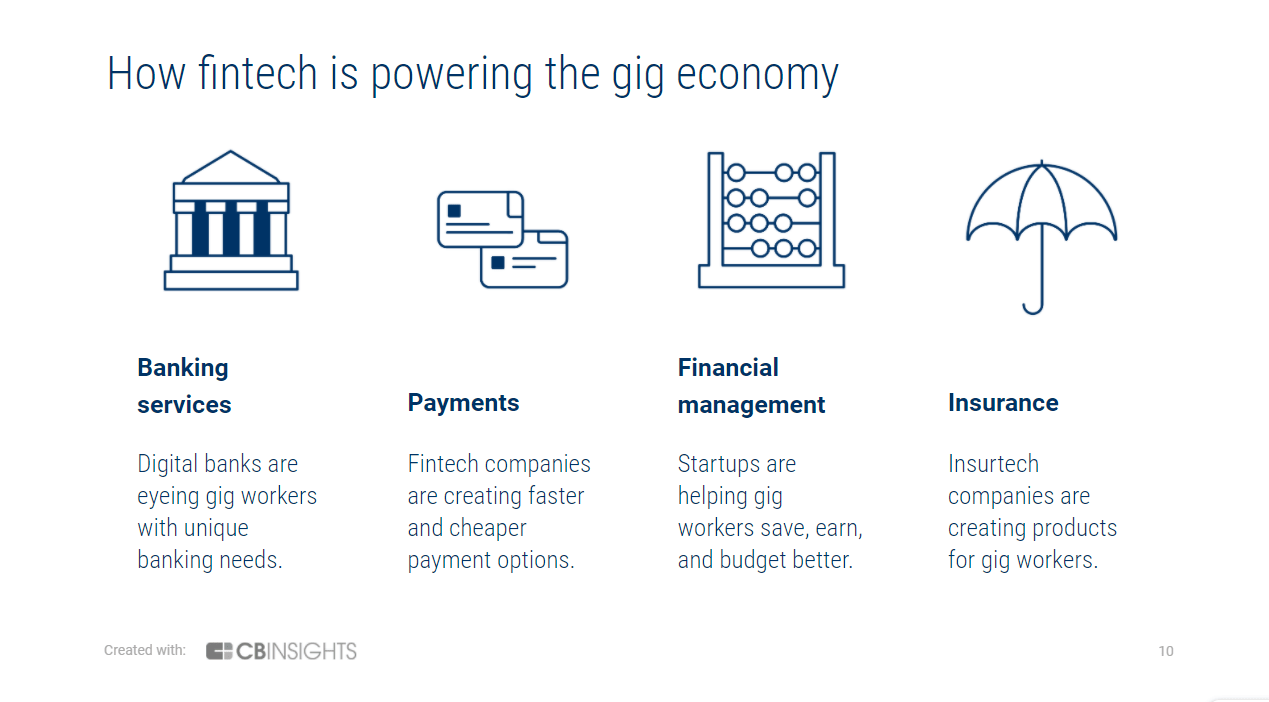 How fintech is powering the gig economy

Banking services

Digital banks are eyeing gig workers with unique banking needs.

Payments

Fintech companies are creating faster and cheaper payment options.

Financial management

Startups are helping gig workers save, earn, and budget better.

Insurance

Insurtech companies are creating products for gig workers.

Created with: CBINSIGHTS

10